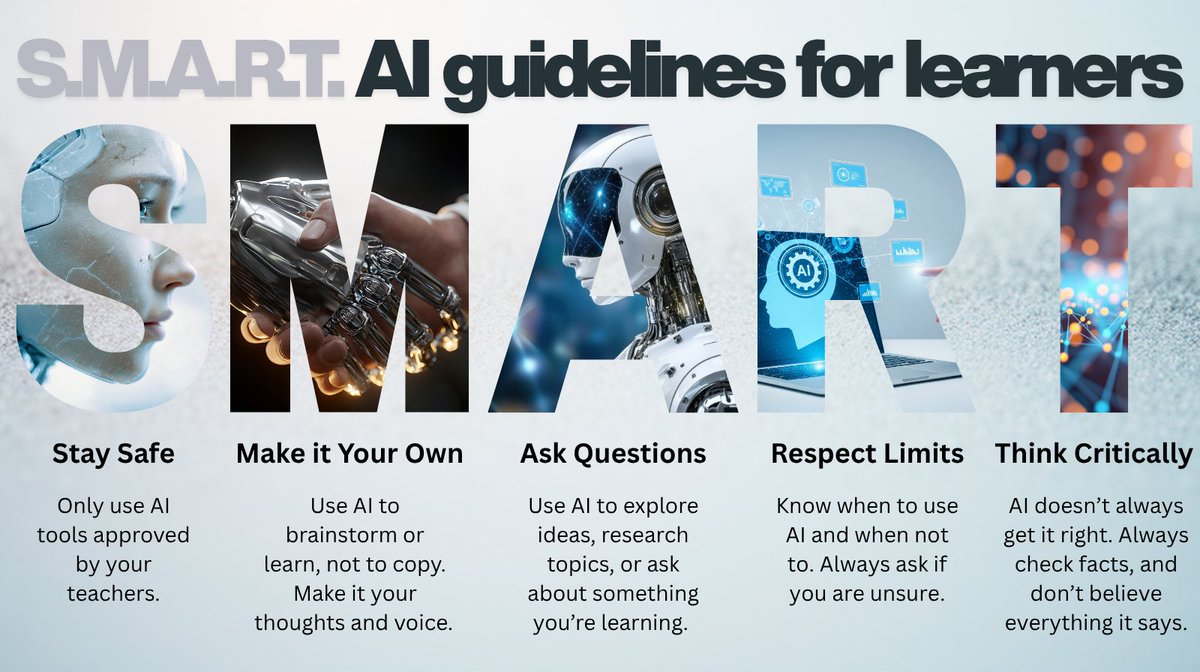 S.M.A.R.T. AI guidelines for learners

SMART

AI

Stay Safe

Only use AI tools approved by your teachers.

Make it Your Own

Use AI to brainstorm or learn, not to copy. Make it your thoughts and voice.

Ask Questions

Use AI to explore ideas, research topics, or ask about something you're learning.

Respect Limits

Know when to use AI and when not to. Always ask if you are unsure.

Think Critically

AI doesn't always get it right. Always check facts, and don't believe everything it says.